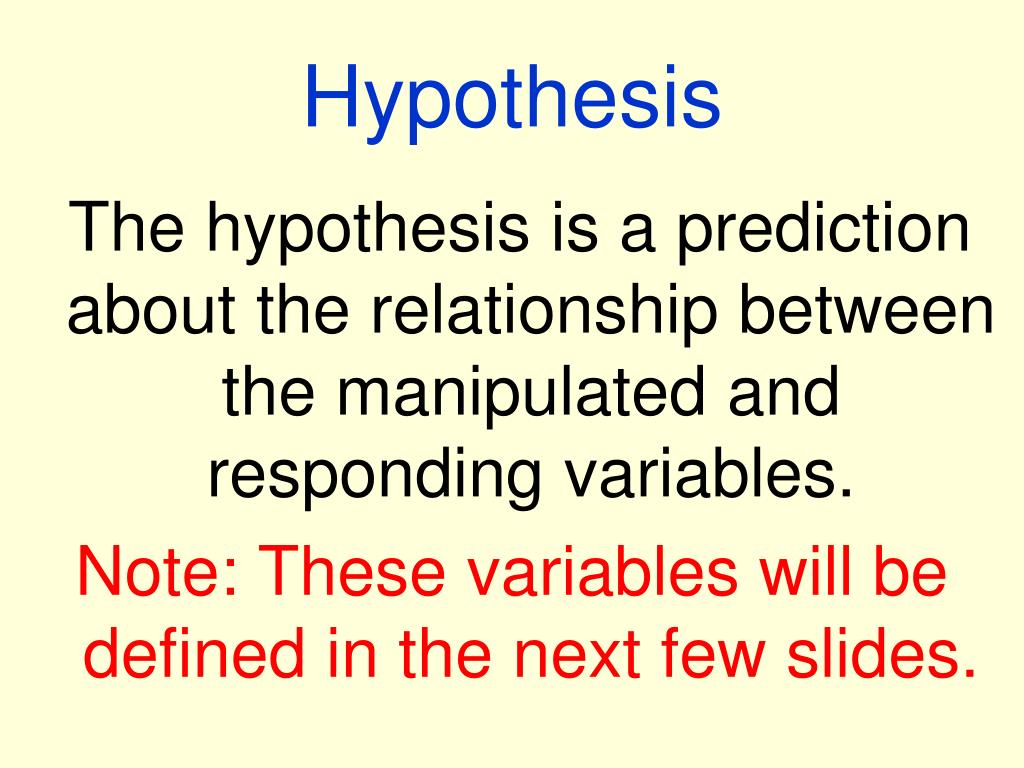 Hypothesis

The hypothesis is a prediction about the relationship between the manipulated and responding variables.

Note: These variables will be defined in the next few slides.